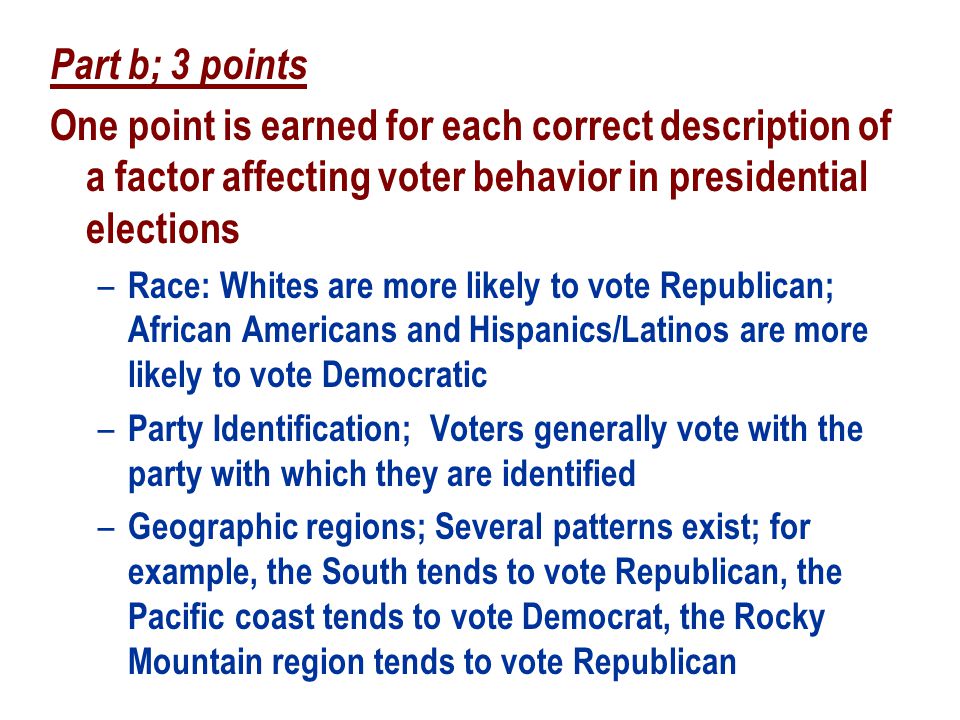 Part b; 3 points

One point is earned for each correct description of a factor affecting voter behavior in presidential elections

– Race: Whites are more likely to vote Republican; African Americans and Hispanics/Latinos are more likely to vote Democratic

– Party Identification; Voters generally vote with the party with which they are identified

– Geographic regions; Several patterns exist; for example, the South tends to vote Republican, the Pacific coast tends to vote Democrat, the Rocky Mountain region tends to vote Republican